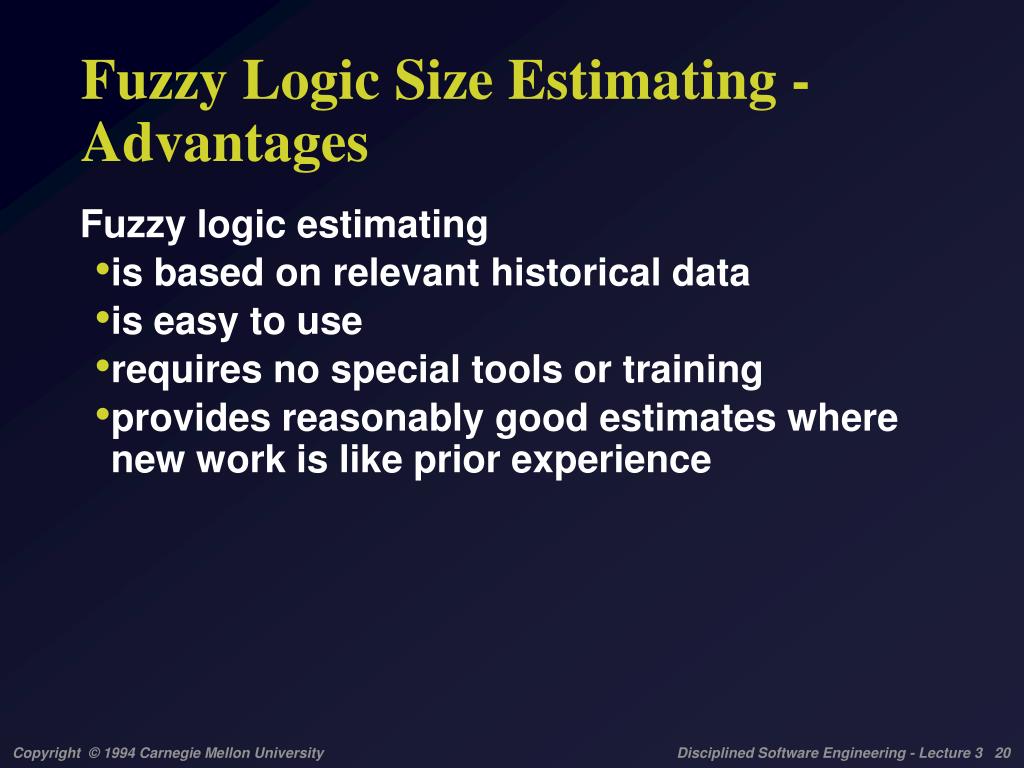 Fuzzy Logic Size Estimating - Advantages

Fuzzy logic estimating

•is based on relevant historical data
•is easy to use
•requires no special tools or training
•provides reasonably good estimates where new work is like prior experience

Copyright © 1994 Carnegie Mellon University

Disciplined Software Engineering - Lecture 3 20